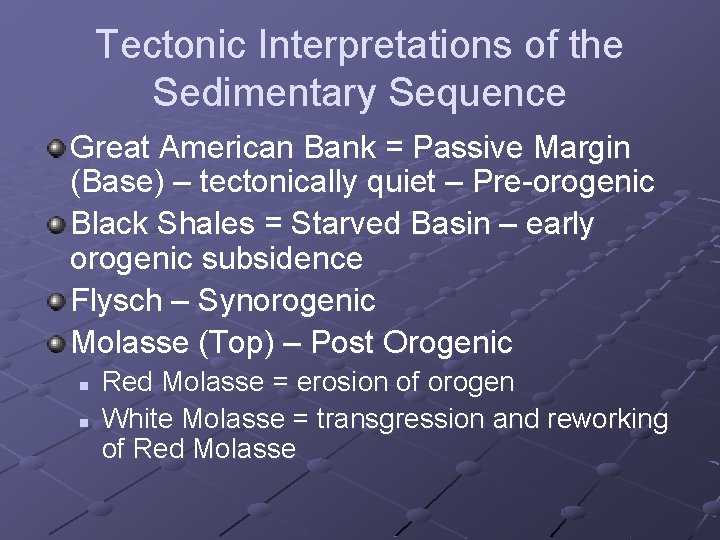 Tectonic Interpretations of the Sedimentary Sequence

Great American Bank = Passive Margin (Base) – tectonically quiet – Pre-orogenic

Black Shales = Starved Basin – early orogenic subsidence

Flysch – Synorogenic

Molasse (Top) – Post Orogenic

Red Molasse = erosion of orogen

White Molasse = transgression and reworking of Red Molasse